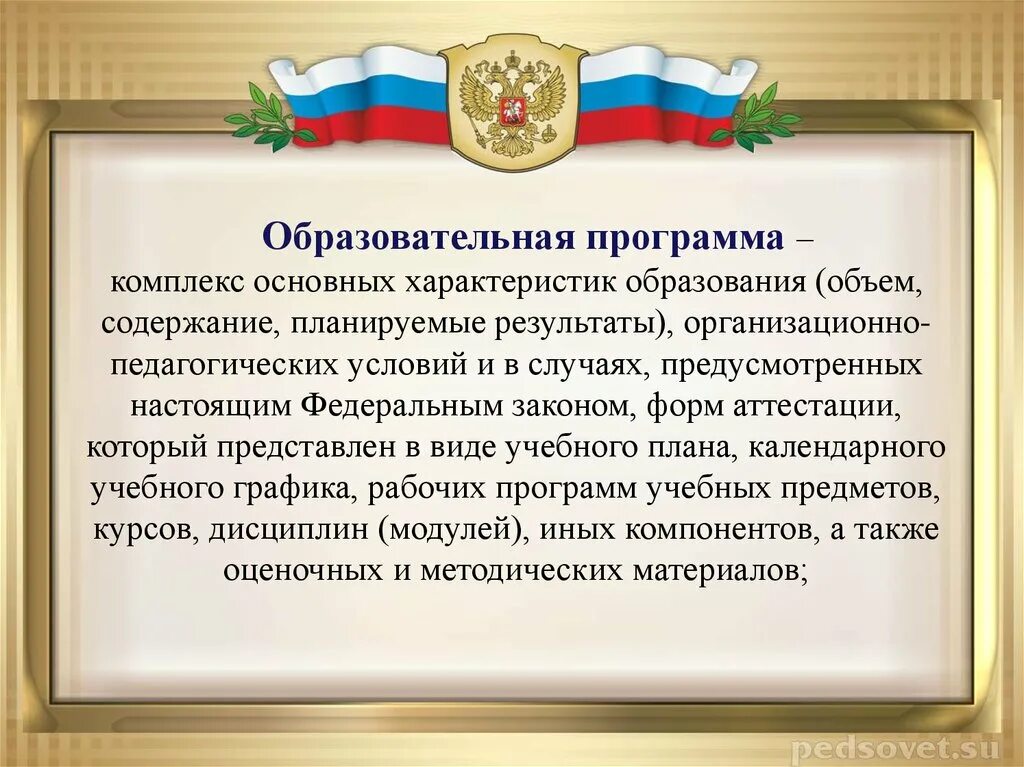 Образовательная программа – комплекс основных характеристик образования (объем, содержание, планируемые результаты), организационно-педагогических условий и в случаях, предусмотренных настоящим Федеральным законом, форм аттестации, который представлен в виде учебного плана, календарного учебного графика, рабочих программ учебных предметов, курсов, дисциплин (модулей), иных компонентов, а также оценочных и методических материалов;

pedsovet.su